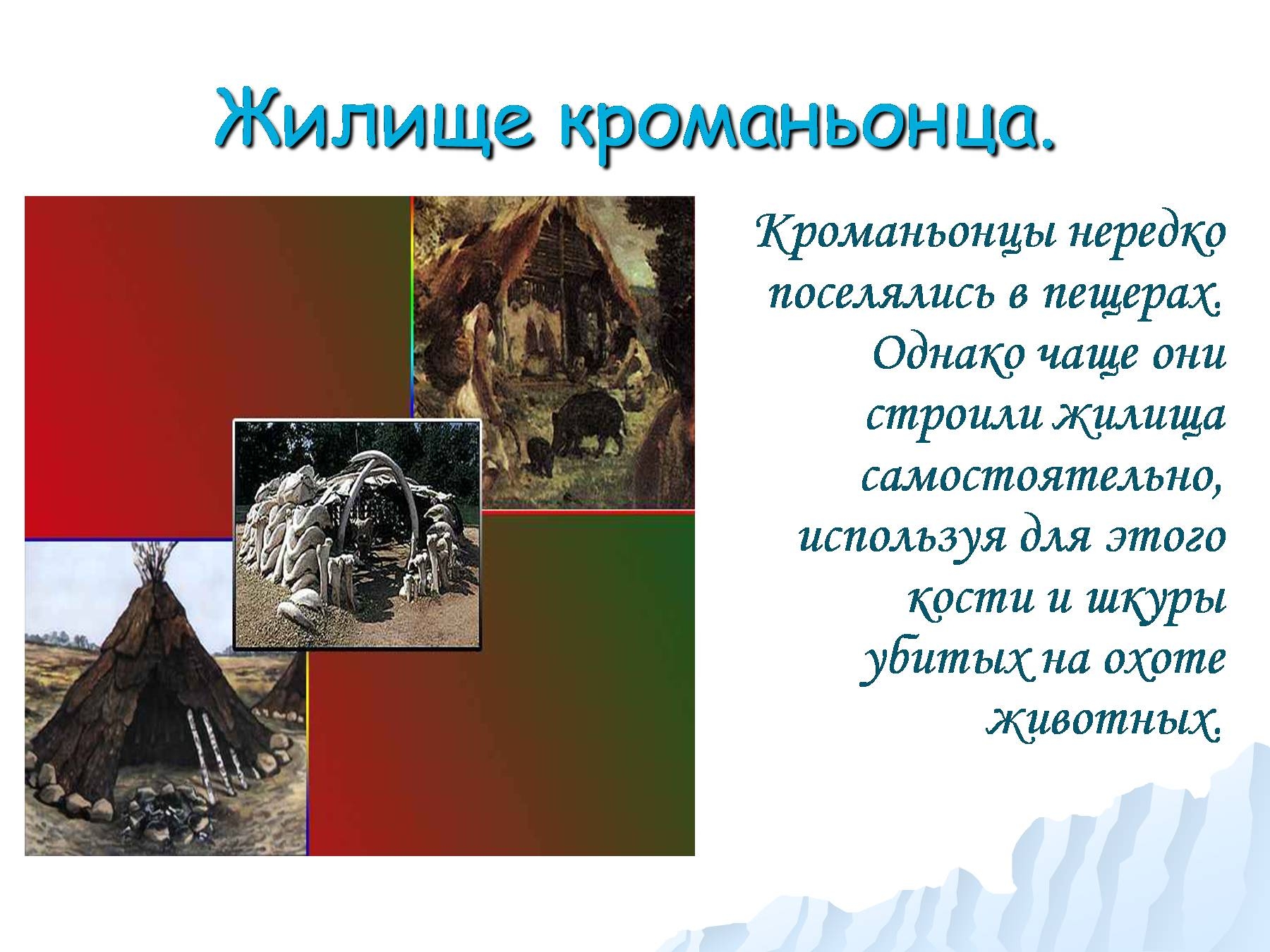 Жилище кроманьонца.

Кроманьонцы нередко поселялись в пещерах. Однако чаще они строили жилища самостоятельно, используя для этого кости и шкуры убитых на охоте животных.